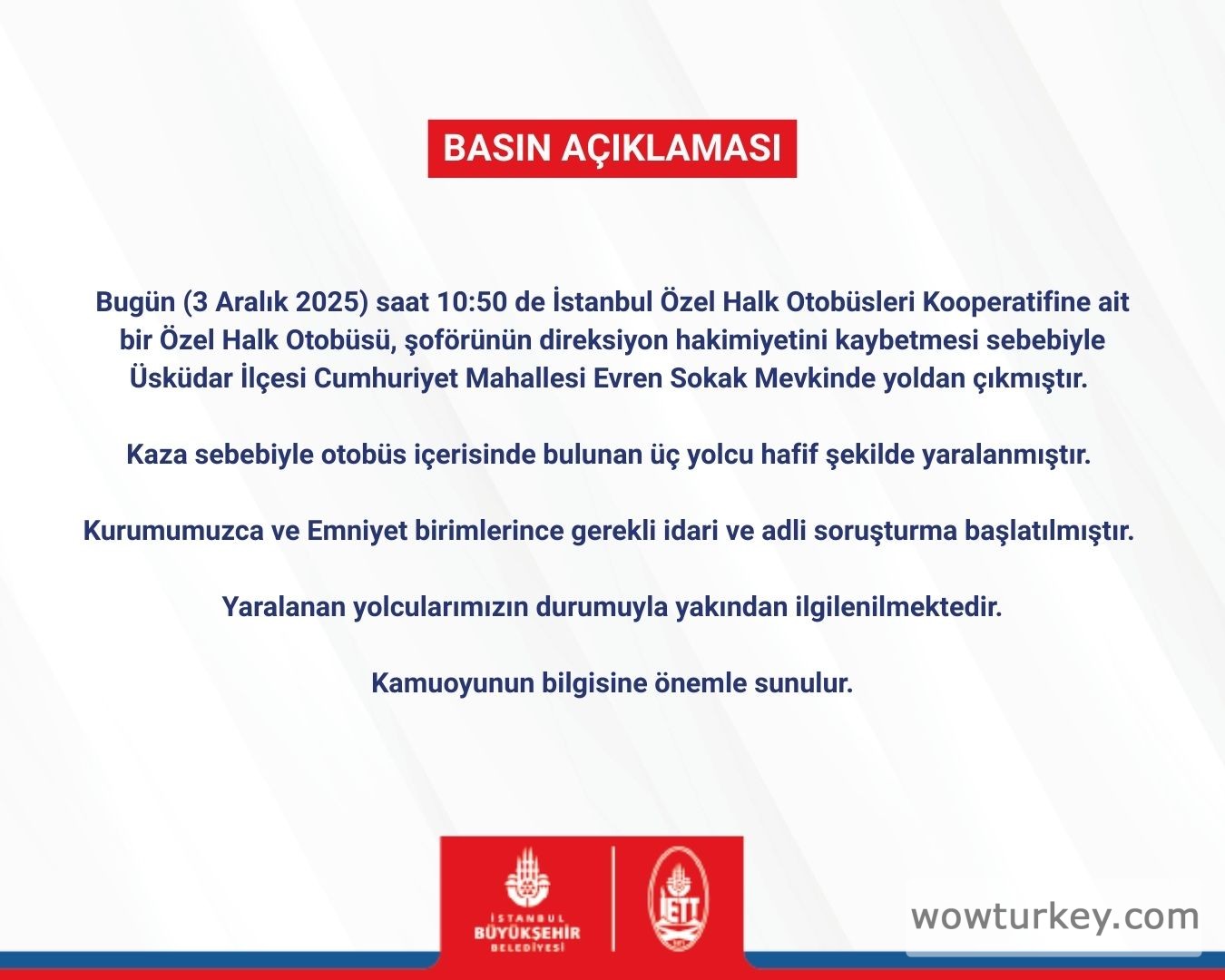 BASIN AÇIKLAMASI

Bugün (3 Aralık 2025) saat 10:50 de İstanbul Özel Halk Otobüsleri Kooperatifine ait bir Özel Halk Otobüsü, şoförünün direksiyon hakimiyetini kaybetmesi sebebiyle Üsküdar İlçesi Cumhuriyet Mahallesi Evren Sokak Mevkinde yoldan çıkmıştır.

Kaza sebebiyle otobüs içerisinde bulunan üç yolcu hafif şekilde yaralanmıştır.

Kurumumuzca ve Emniyet birimlerince gerekli idari ve adli soruşturma başlatılmıştır.

Yaralanan yolcularımızın durumuyla yakından ilgilenilmektedir.

Kamuoyunun bilgisine önemle sunulur.

İSTANBUL
BÜYÜKŞEHİR
BELEDİYESİ

İETT

wowturkey.com